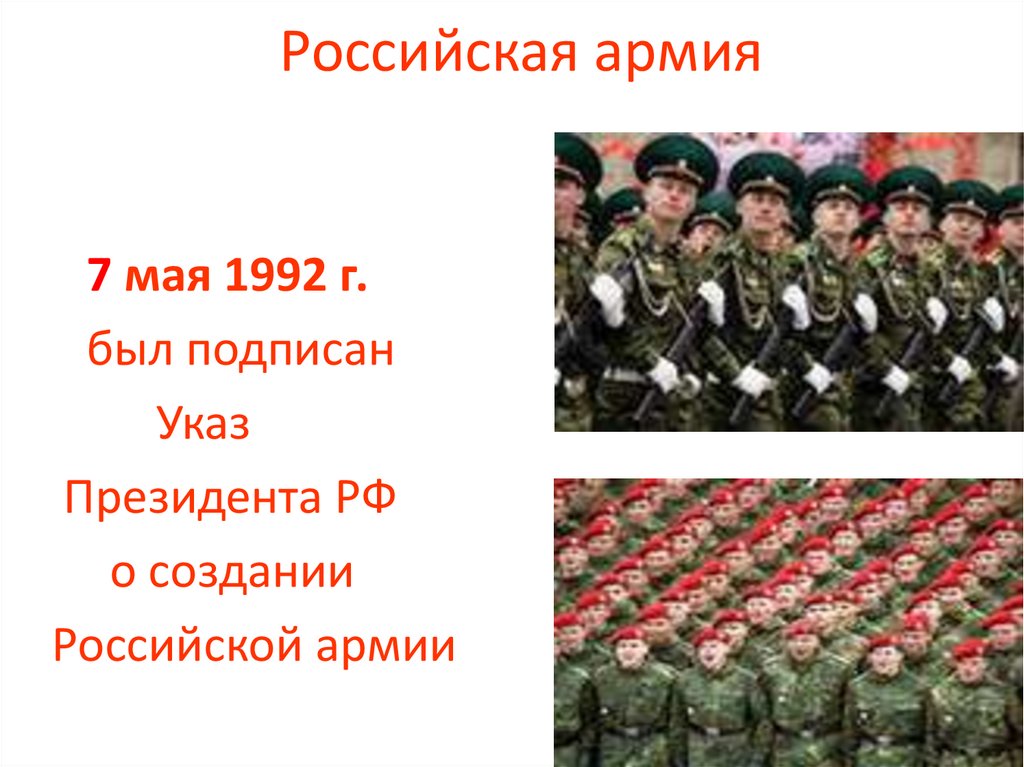 Российская армия

7 мая 1992 г. был подписан Указ Президента РФ о создании Российской армии